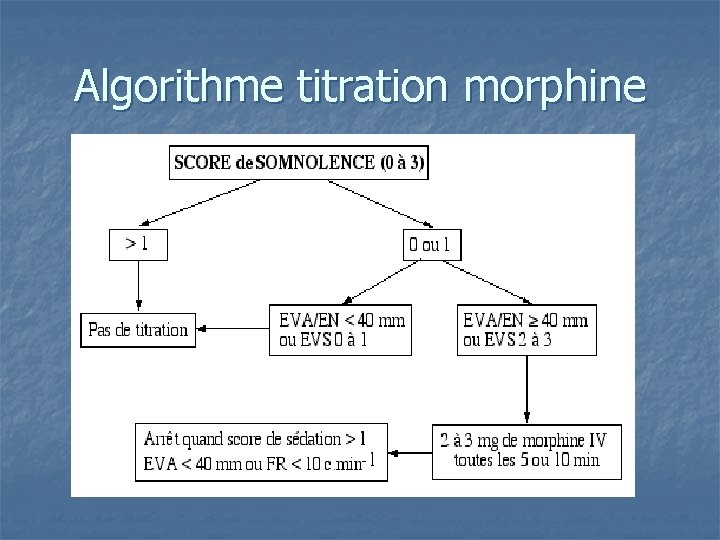 Algorithme titration morphine

SCORE de SOMNOLENCE (0 à 3)

> 1

0 ou 1

Pas de titration

EVA/EN < 40 mm ou EVS 0 à 1

EVA/EN ≥ 40 mm ou EVS 2 à 3

Arrêt quand score de sédation > 1
EVA < 40 mm ou FR < 10 c.min$^{-1}$

2 à 3 mg de morphine IV toutes les 5 ou 10 min